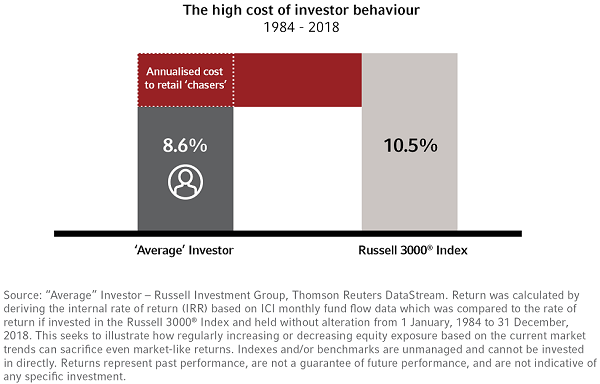 The high cost of investor behaviour
1984 - 2018

Annualised cost to retail 'chasers'

8.6%

10.5%

'Average' Investor

Russell 3000® Index

Source: "Average" Investor – Russell Investment Group, Thomson Reuters DataStream. Return was calculated by deriving the internal rate of return (IRR) based on ICI monthly fund flow data which was compared to the rate of return if invested in the Russell 3000® Index and held without alteration from 1 January, 1984 to 31 December, 2018. This seeks to illustrate how regularly increasing or decreasing equity exposure based on the current market trends can sacrifice even market-like returns. Indexes and/or benchmarks are unmanaged and cannot be invested in directly. Returns represent past performance, are not a guarantee of future performance, and are not indicative of any specific investment.